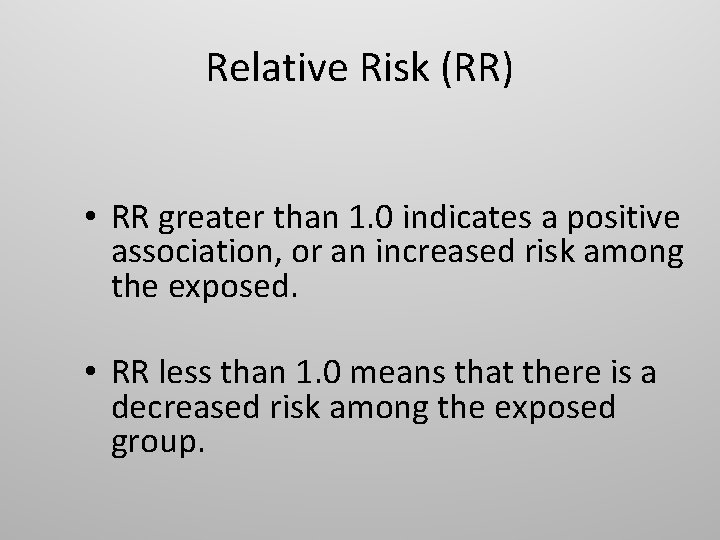 Relative Risk (RR)

• RR greater than 1.0 indicates a positive association, or an increased risk among the exposed.

• RR less than 1.0 means that there is a decreased risk among the exposed group.